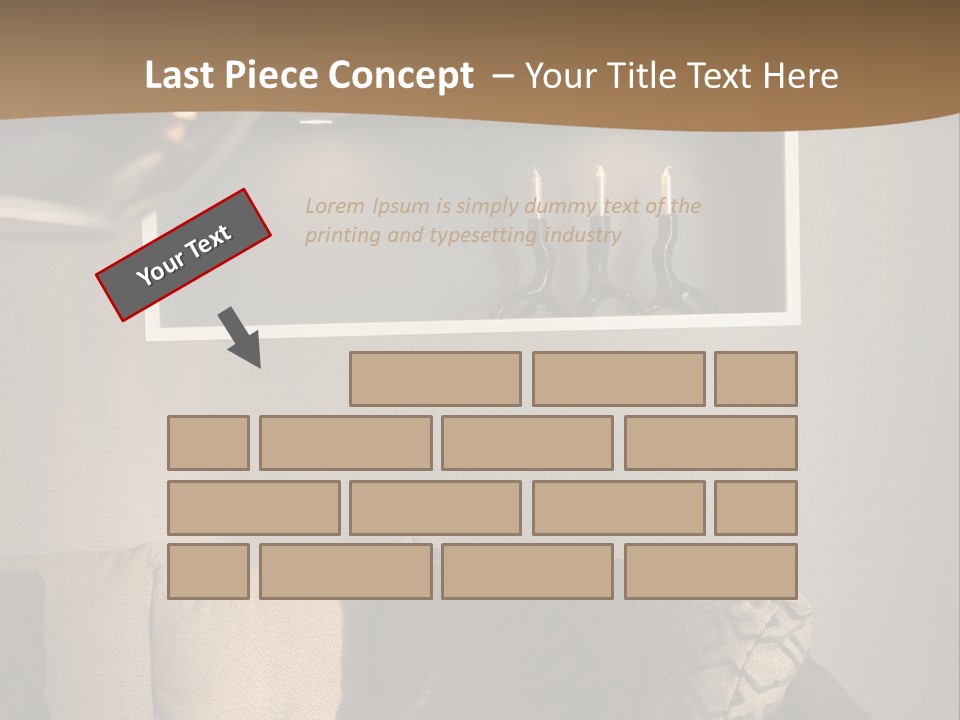 Last Piece Concept – Your Title Text Here

Your Text

Lorem Ipsum is simply dummy text of the printing and typesetting industry